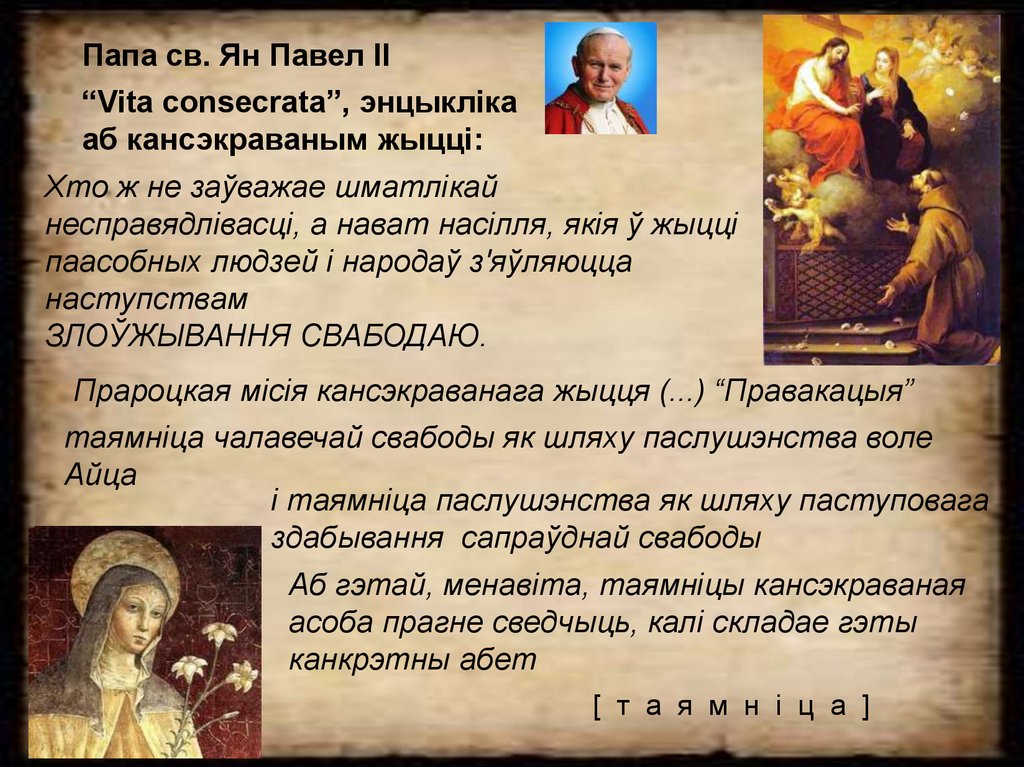 Папа св. Ян Павел II

“Vita consecrata”, энцыкліка аб кансэкраваным жыцці:

Хто ж не заўважае шматлікай несправядлівасці, а нават насілля, якія ў жыцці паасобных людзей і народаў з'яўляюцца наступствам ЗЛОЎЖЫВАННЯ СВАБОДАЮ.

Прароцкая місія кансэкраванага жыцця (...) “Правакацыя”

таямніца чалавечай свабоды як шляху паслушэнства воле Айца

і таямніца паслушэнства як шляху паступовага здабывання сапраўднай свабоды

Аб гэтай, менавіта, таямніцы кансэкраваная асоба прагне сведчыць, калі складае гэты канкрэтны абет

[ т а я м н і ц а ]